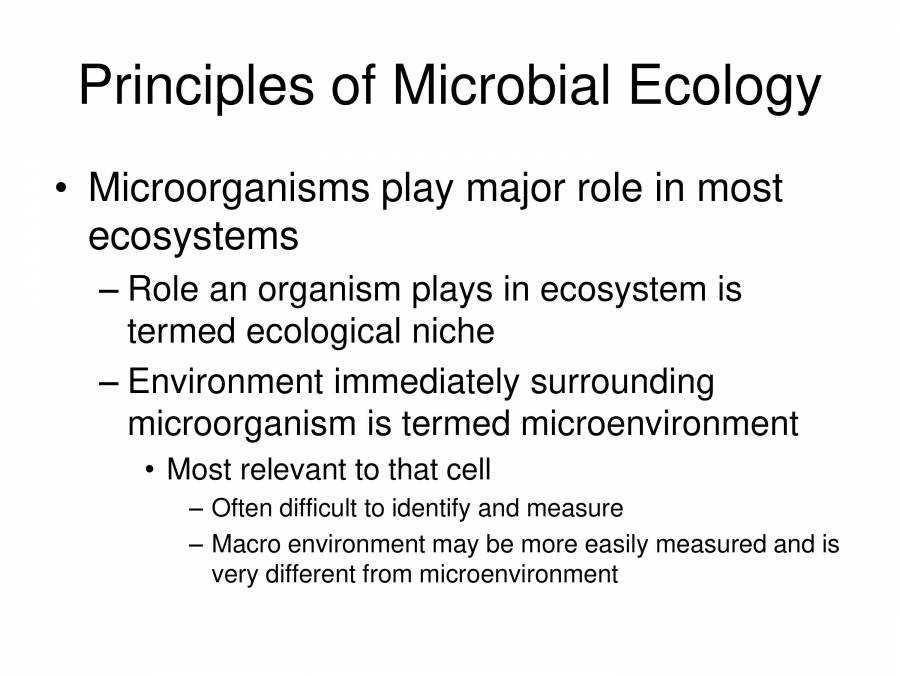 Principles of Microbial Ecology

• Microorganisms play major role in most ecosystems

– Role an organism plays in ecosystem is termed ecological niche

– Environment immediately surrounding microorganism is termed microenvironment

• Most relevant to that cell

– Often difficult to identify and measure

– Macro environment may be more easily measured and is very different from microenvironment